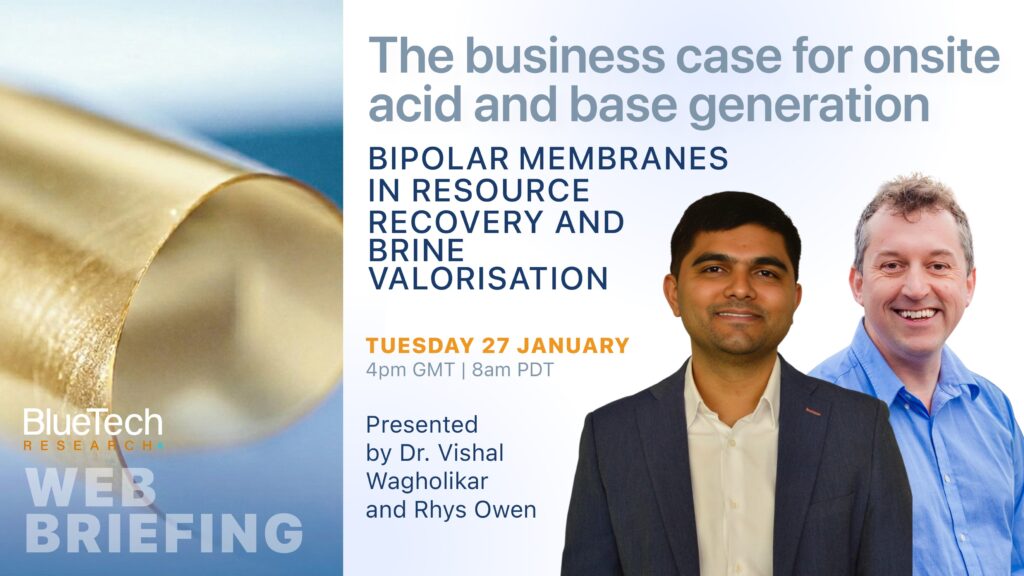 The business case for onsite acid and base generation

BIPOLAR MEMBRANES IN RESOURCE RECOVERY AND BRINE VALORISATION

TUESDAY 27 JANUARY
4pm GMT | 8am PDT

Presented by Dr. Vishal Wagholikar and Rhys Owen

BlueTech RESEARCH

WEB BRIEFING